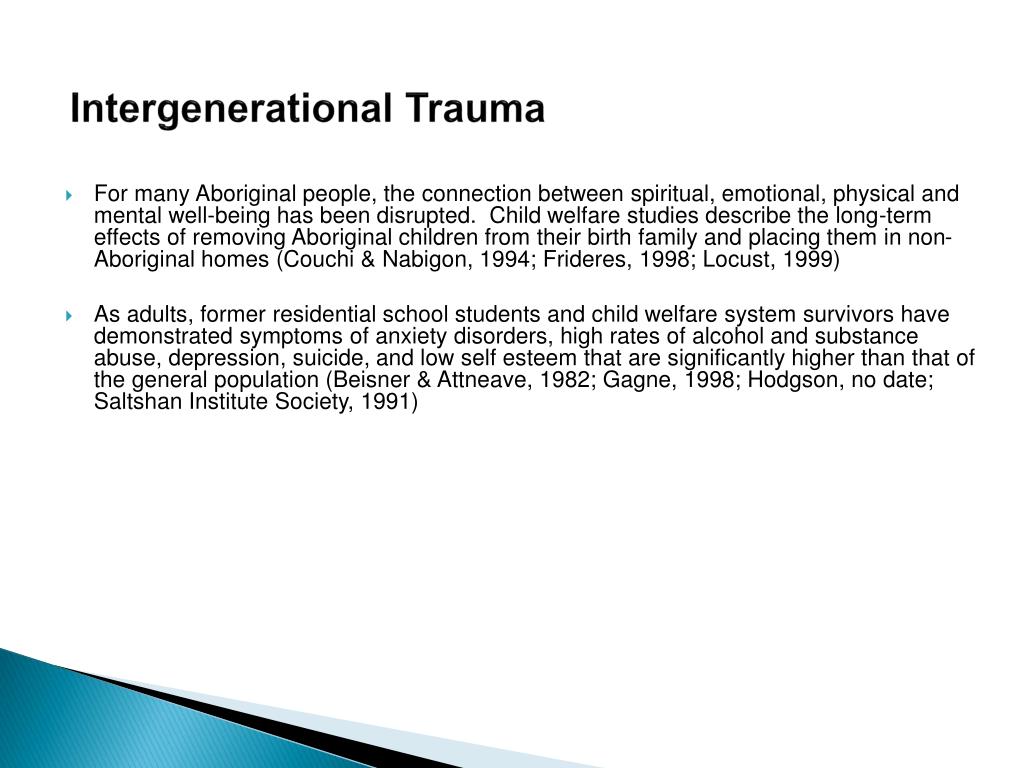 Intergenerational Trauma

For many Aboriginal people, the connection between spiritual, emotional, physical and mental well-being has been disrupted. Child welfare studies describe the long-term effects of removing Aboriginal children from their birth family and placing them in non-Aboriginal homes (Couchi & Nabigon, 1994; Frideres, 1998; Locust, 1999)

As adults, former residential school students and child welfare system survivors have demonstrated symptoms of anxiety disorders, high rates of alcohol and substance abuse, depression, suicide, and low self esteem that are significantly higher than that of the general population (Beisner & Attneave, 1982; Gagne, 1998; Hodgson, no date; Saltshan Institute Society, 1991)